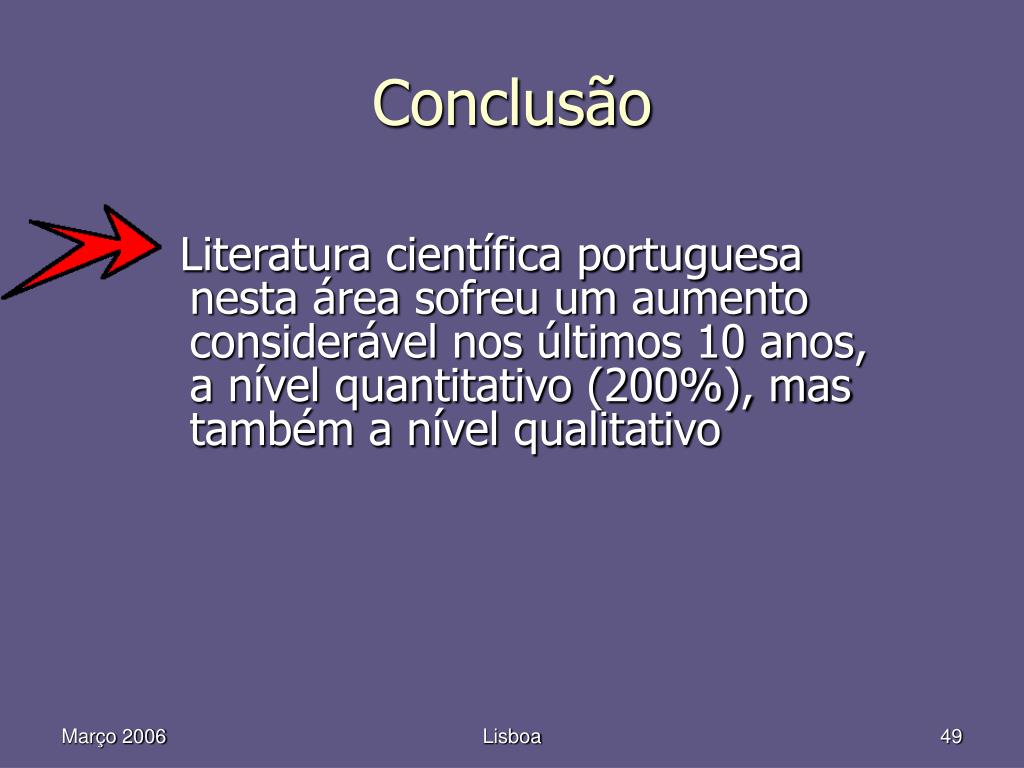 Conclusão

Literatura científica portuguesa nesta área sofreu um aumento considerável nos últimos 10 anos, a nível quantitativo (200%), mas também a nível qualitativo

Março 2006

Lisboa

49